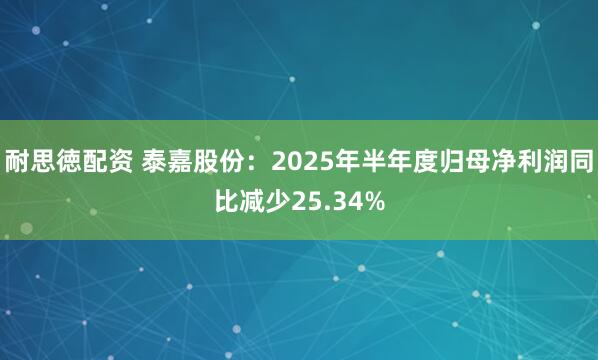 耐思德配资 泰嘉股份：2025年半年度归母净利润同比减少25.34%